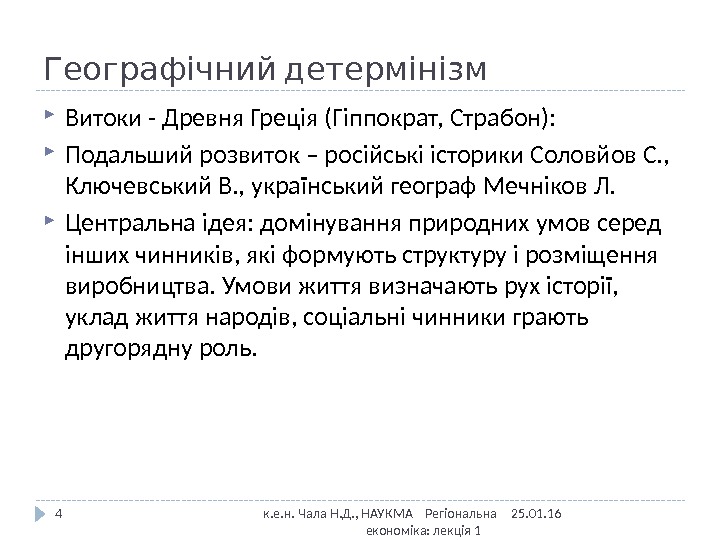 Географічний детермінізм

Витоки - Древня Греція (Гіппократ, Страбон):

Подальший розвиток – російські історики Соловйов С., Ключевський В., український географ Мечніков Л.

Центральна ідея: домінування природних умов серед інших чинників, які формують структуру і розміщення виробництва. Умови життя визначають рух історії, уклад життя народів, соціальні чинники грають другорядну роль.

4

к.е.н. Чала Н.Д., НАУКМА Регіональна економіка: лекція 1

25.01.16